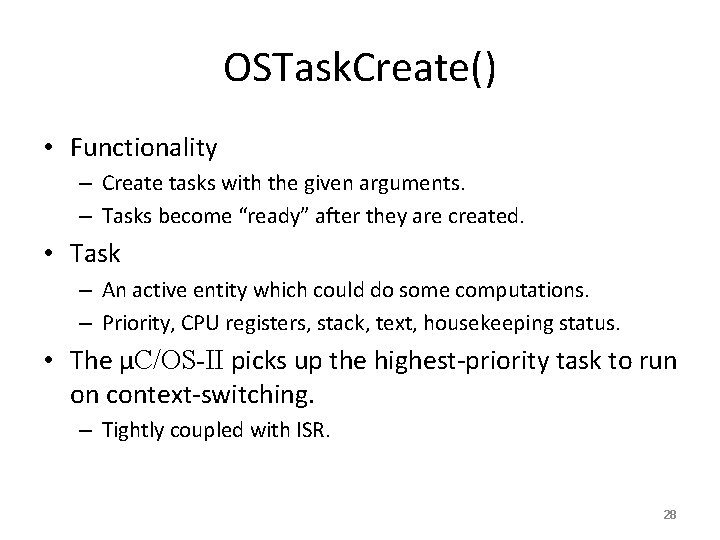 OSTaskCreate()

• Functionality
– Create tasks with the given arguments.
– Tasks become “ready” after they are created.

• Task
– An active entity which could do some computations.
– Priority, CPU registers, stack, text, housekeeping status.

• The μC/OS-II picks up the highest-priority task to run on context-switching.
– Tightly coupled with ISR.

28